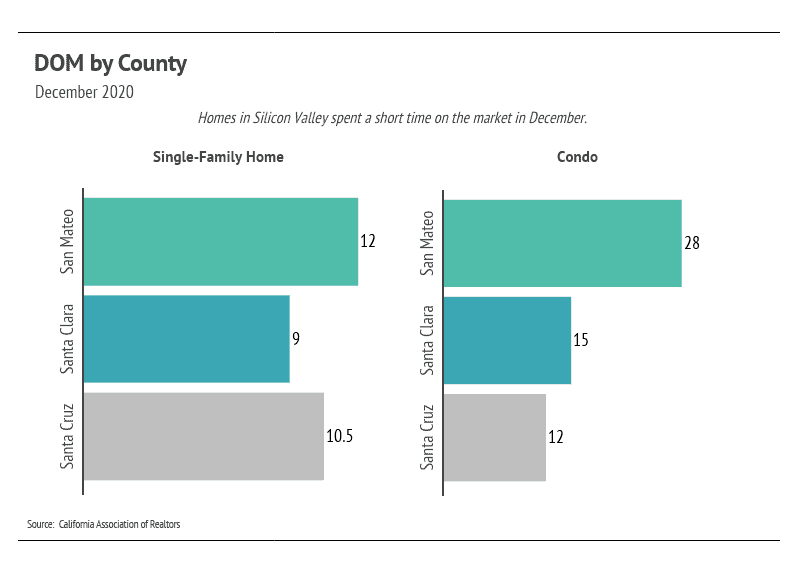 DOM by County
December 2020

Homes in Silicon Valley spent a short time on the market in December.

Single-Family Home

San Mateo 12
Santa Clara 9
Santa Cruz 10.5

Condo

San Mateo 28
Santa Clara 15
Santa Cruz 12

Source: California Association of Realtors